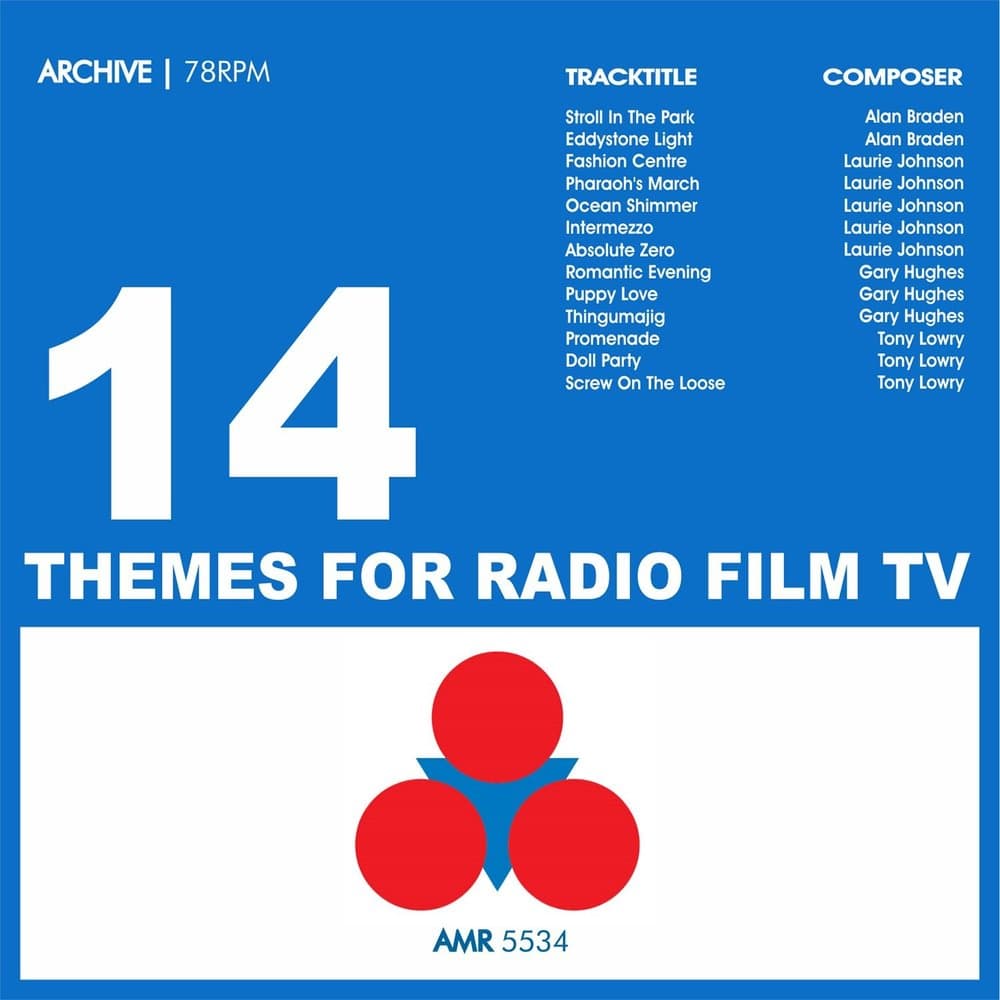 ARCHIVE | 78RPM

| TRACKTITLE | COMPOSER |
|---|---|
| Stroll In The Park | Alan Braden |
| Eddystone Light | Alan Braden |
| Fashion Centre | Laurie Johnson |
| Pharaoh's March | Laurie Johnson |
| Ocean Shimmer | Laurie Johnson |
| Intermezzo | Laurie Johnson |
| Absolute Zero | Laurie Johnson |
| Romantic Evening | Gary Hughes |
| Puppy Love | Gary Hughes |
| Thingumajig | Gary Hughes |
| Promenade | Tony Lowry |
| Doll Party | Tony Lowry |
| Screw On The Loose | Tony Lowry |

14

THEMES FOR RADIO FILM TV

AMR 5534